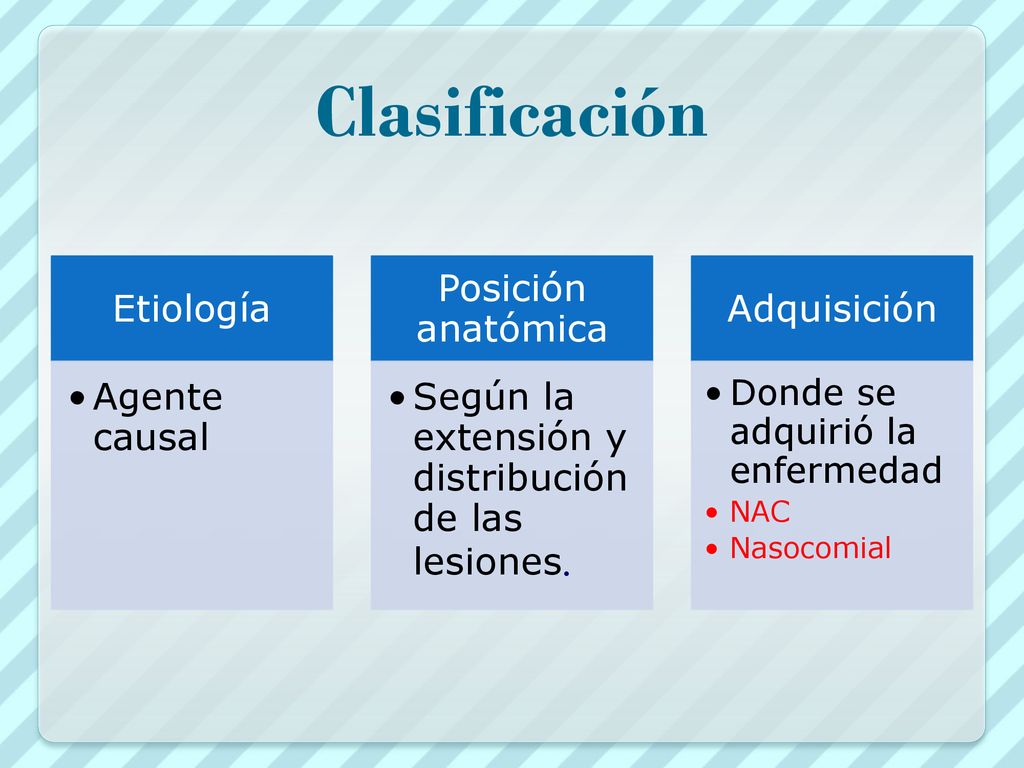 Clasificación

Etiología

• Agente causal

Posición anatómica

• Según la extensión y distribución de las lesiones.

Adquisición

• Donde se adquirió la enfermedad
• NAC
• Nasocomial